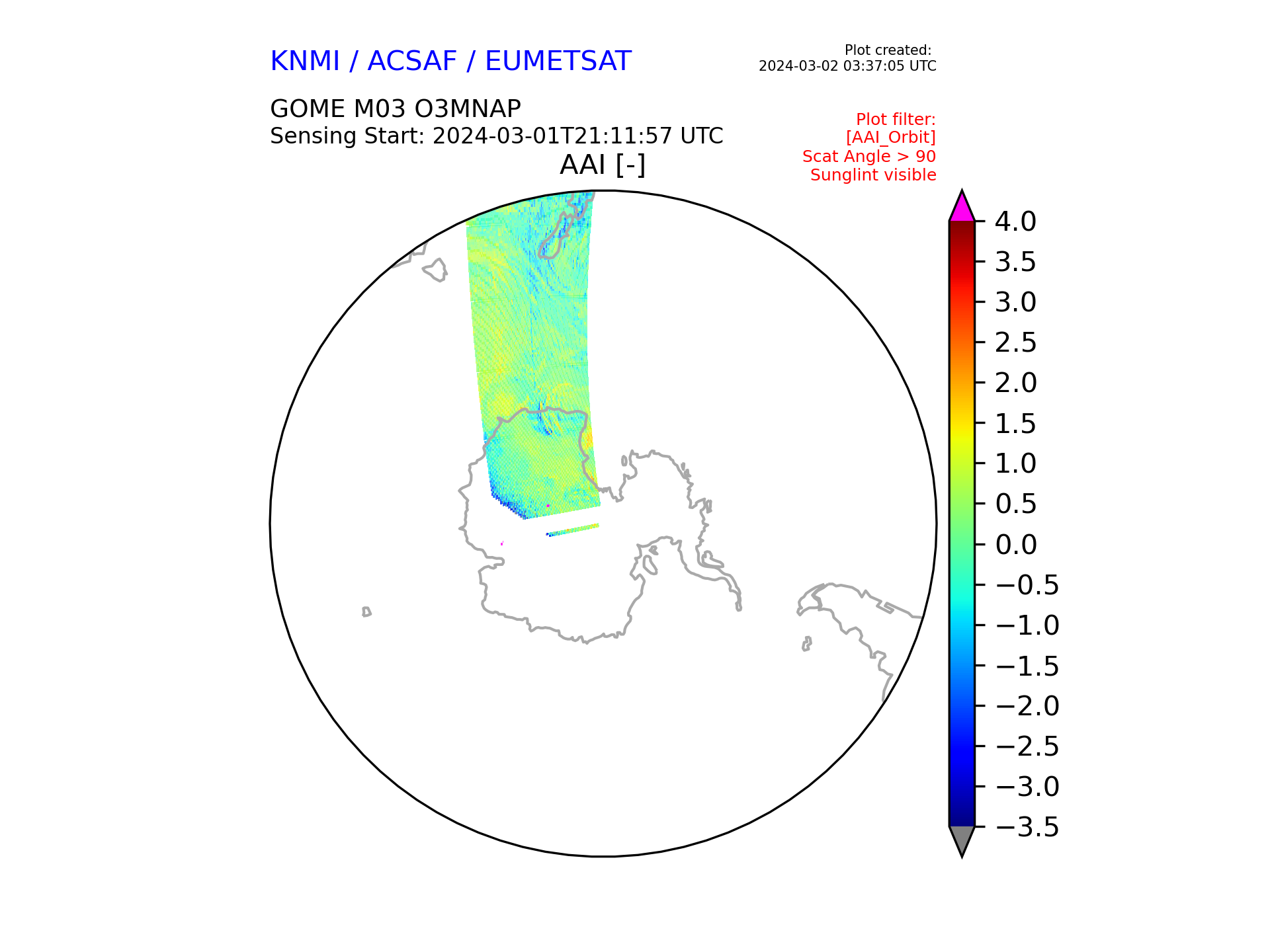 KNMI / ACSAF / EUMETSAT

Plot created:
2024-03-02 03:37:05 UTC

GOME M03 O3MNAP
Sensing Start: 2024-03-01T21:11:57 UTC

Plot filter:
[AAI_Orbit]
Scat Angle > 90
Sunglint visible

AAI [-]

4.0
3.5
3.0
2.5
2.0
1.5
1.0
0.5
0.0
−0.5
−1.0
−1.5
−2.0
−2.5
−3.0
−3.5